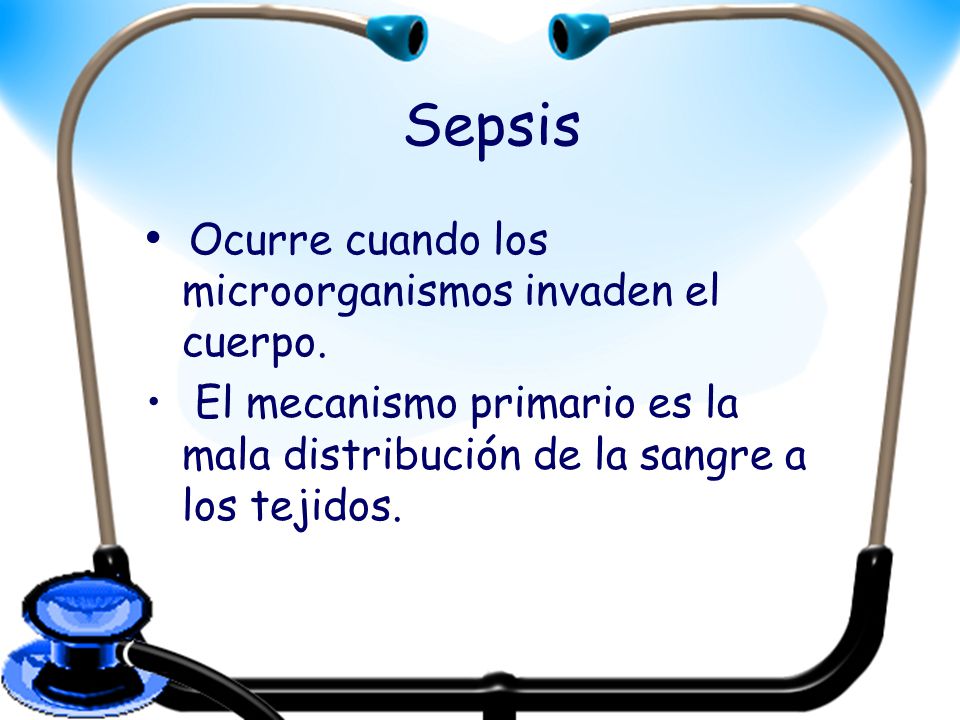 Sepsis

• Ocurre cuando los microorganismos invaden el cuerpo.

• El mecanismo primario es la mala distribución de la sangre a los tejidos.